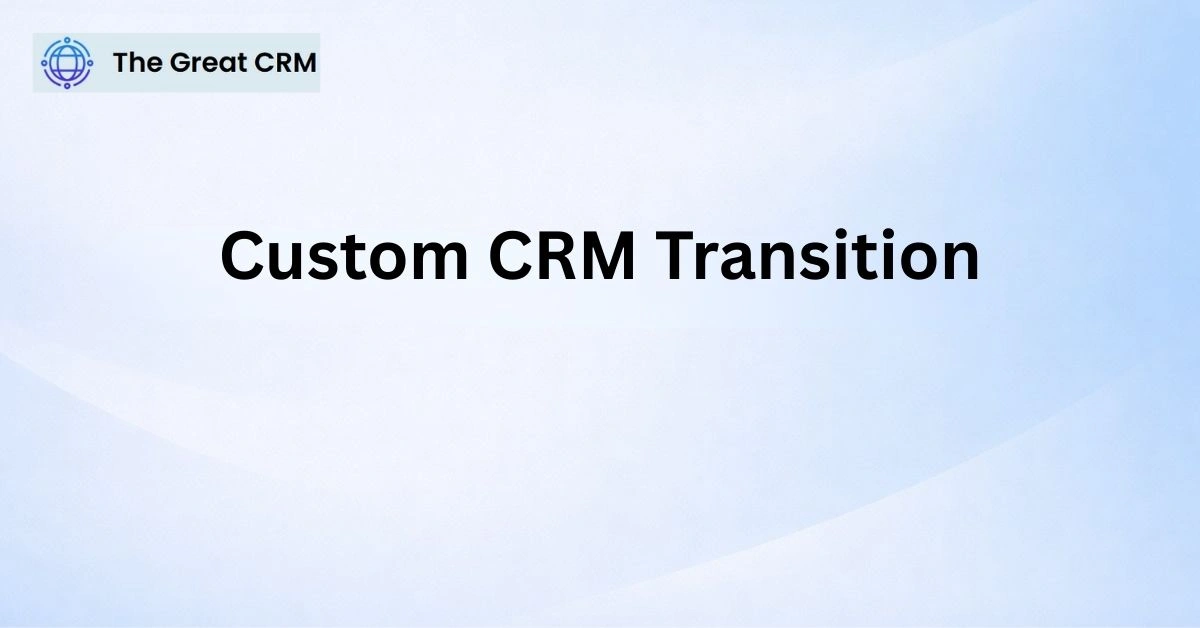 The Great CRM

Custom CRM Transition